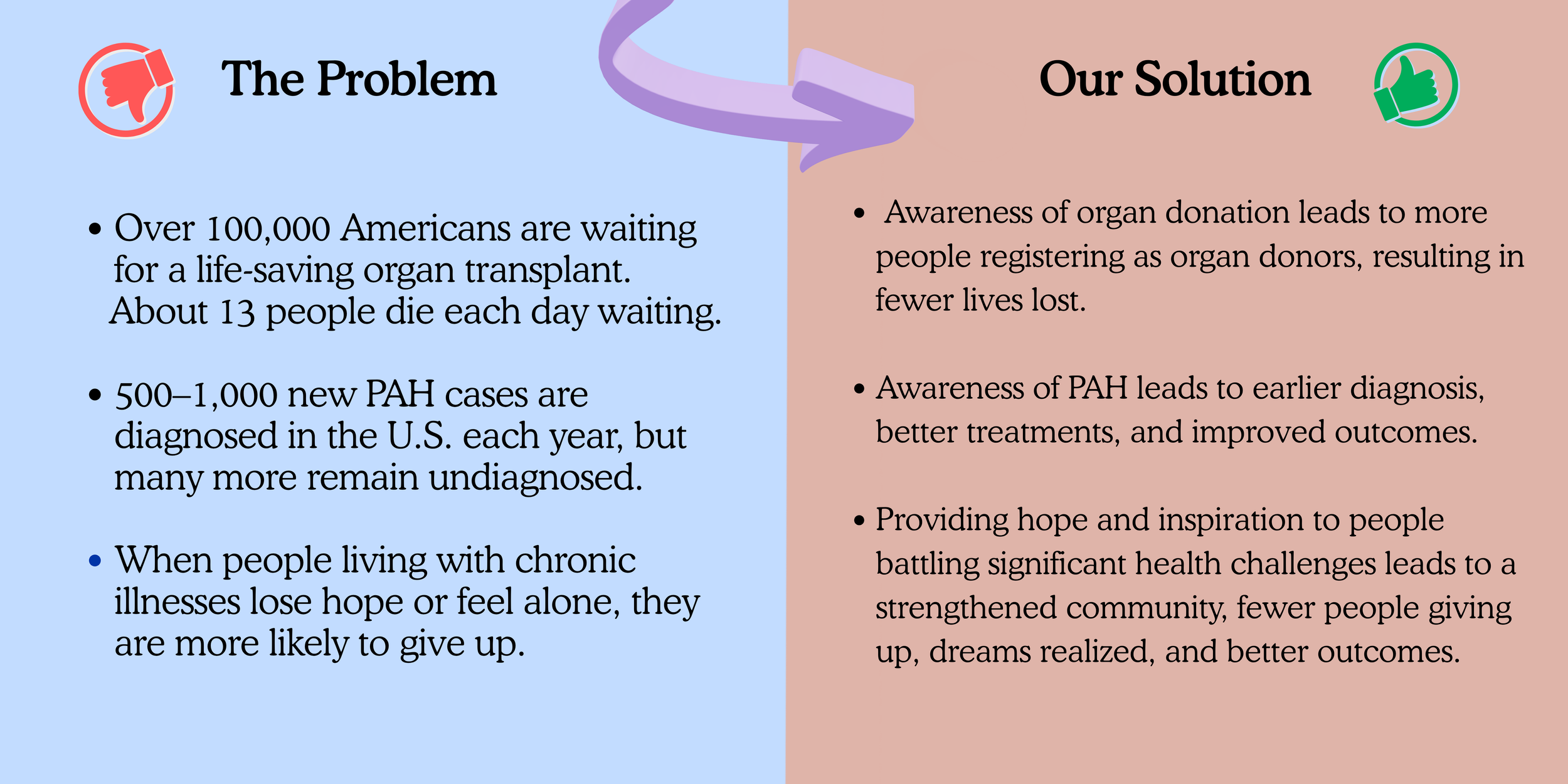 The Problem

• Over 100,000 Americans are waiting for a life-saving organ transplant. About 13 people die each day waiting.

• 500–1,000 new PAH cases are diagnosed in the U.S. each year, but many more remain undiagnosed.

• When people living with chronic illnesses lose hope or feel alone, they are more likely to give up.

Our Solution

• Awareness of organ donation leads to more people registering as organ donors, resulting in fewer lives lost.

• Awareness of PAH leads to earlier diagnosis, better treatments, and improved outcomes.

• Providing hope and inspiration to people battling significant health challenges leads to a strengthened community, fewer people giving up, dreams realized, and better outcomes.